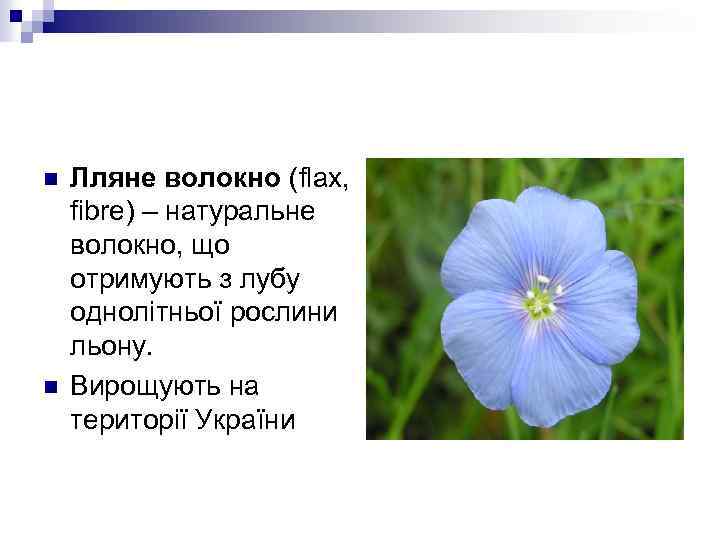 Лляне волокно (flax, fibre) – натуральне волокно, що отримують з лубу однолітньої рослини льону.

Вирощують на території України